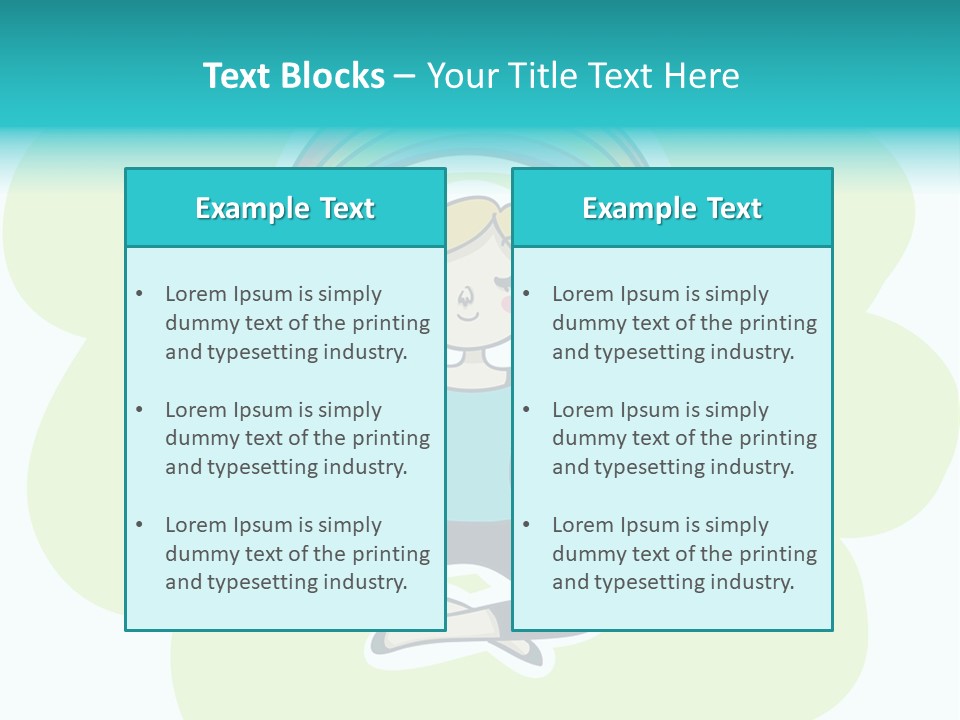 Text Blocks – Your Title Text Here

Example Text

• Lorem Ipsum is simply dummy text of the printing and typesetting industry.

• Lorem Ipsum is simply dummy text of the printing and typesetting industry.

• Lorem Ipsum is simply dummy text of the printing and typesetting industry.

Example Text

• Lorem Ipsum is simply dummy text of the printing and typesetting industry.

• Lorem Ipsum is simply dummy text of the printing and typesetting industry.

• Lorem Ipsum is simply dummy text of the printing and typesetting industry.